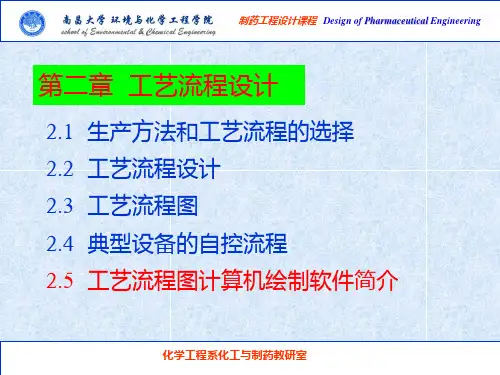 南昌大学 环境与化学工程学院
school of Environmental & Chemical Engineering

制药工程设计课程 Design of Pharmaceutical Engineering

第二章 工艺流程设计

2.1 生产方法和工艺流程的选择

2.2 工艺流程设计

2.3 工艺流程图

2.4 典型设备的自控流程

2.5 工艺流程图计算机绘制软件简介

化学工程系化工与制药教研室